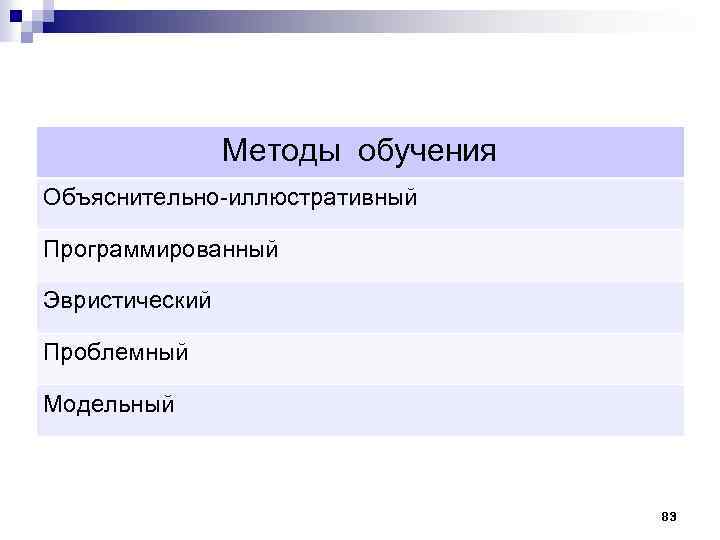 | Методы обучения |
|---|
| Объяснительно-иллюстративный |
| Программированный |
| Эвристический |
| Проблемный |
| Модельный |

83